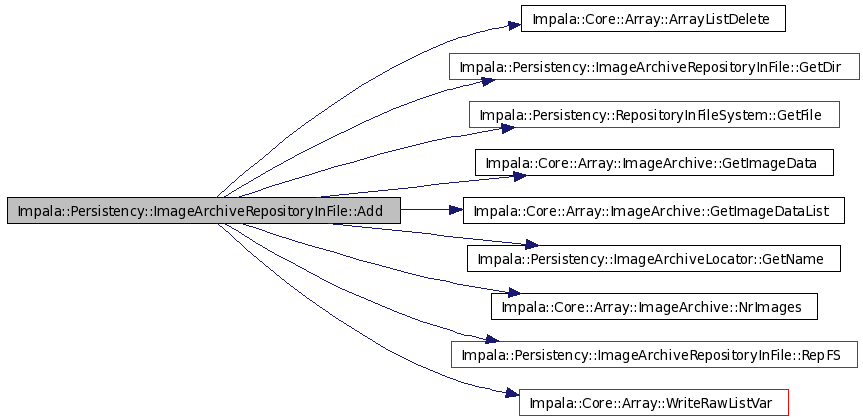 Impala::Persistency::ImageArchiveRepositoryInFile::Add

Impala::Core::Array::ArrayListDelete

Impala::Persistency::ImageArchiveRepositoryInFile::GetDir

Impala::Persistency::RepositoryInFileSystem::GetFile

Impala::Core::Array::ImageArchive::GetImageData

Impala::Core::Array::ImageArchive::GetImageDataList

Impala::Persistency::ImageArchiveLocator::GetName

Impala::Core::Array::ImageArchive::NrImages

Impala::Persistency::ImageArchiveRepositoryInFile::RepFS

Impala::Core::Array::WriteRawListVar